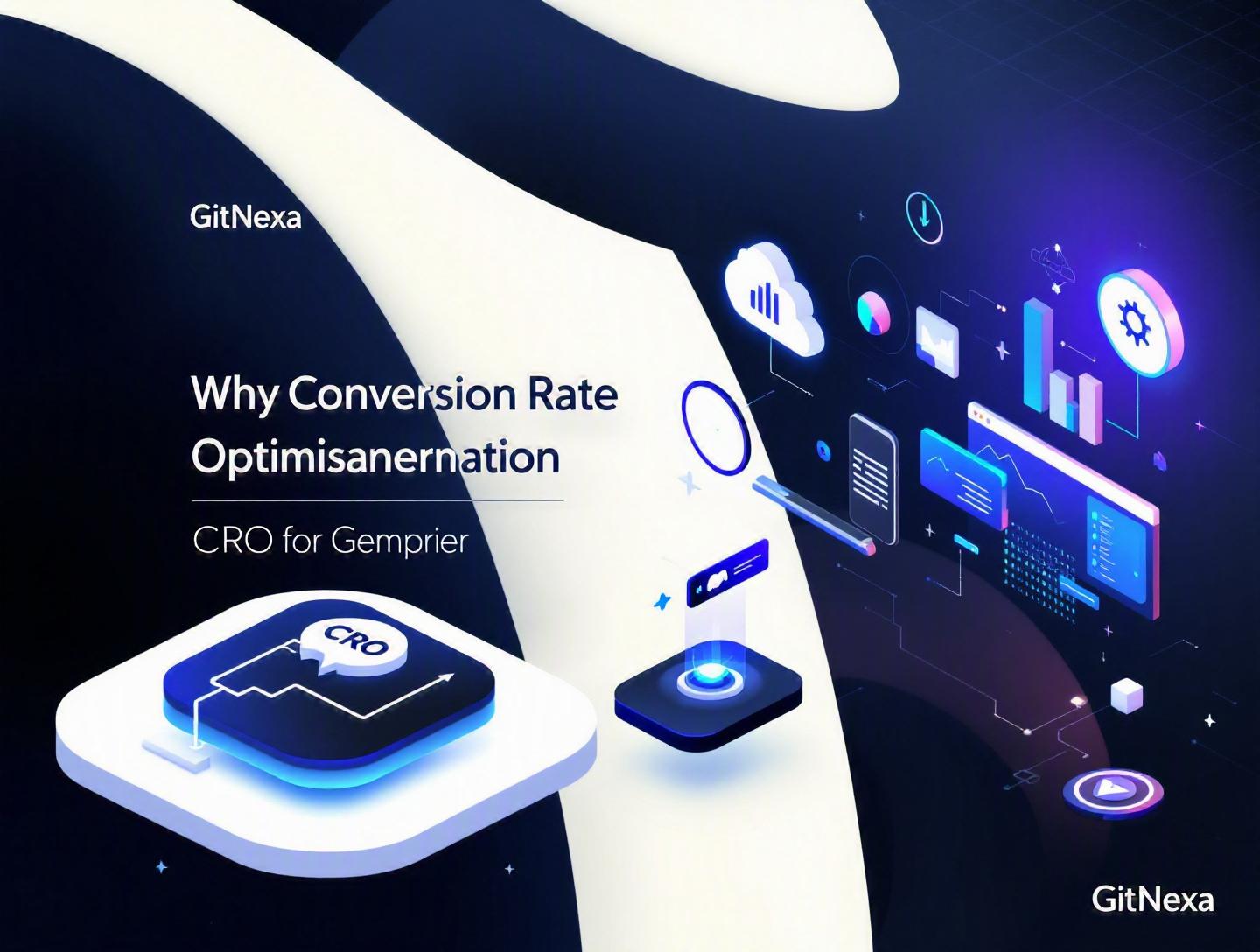 GitNexa

Why Conversion Rate Optimisanernation

CRO for Gemprier

CRO

GitNexa